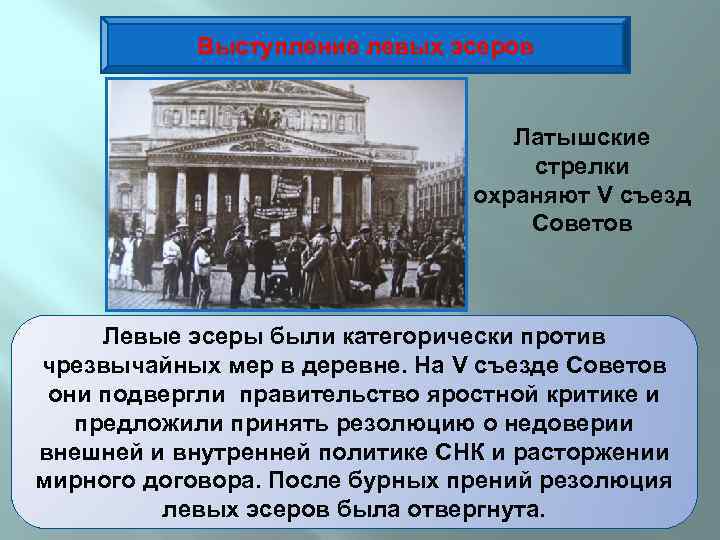 Выступление левых эсеров

Латышские стрелки охраняют V съезд Советов

Левые эсеры были категорически против чрезвычайных мер в деревне. На V съезде Советов они подвергли правительство яростной критике и предложили принять резолюцию о недоверии внешней и внутренней политике СНК и расторжении мирного договора. После бурных прений резолюция левых эсеров была отвергнута.